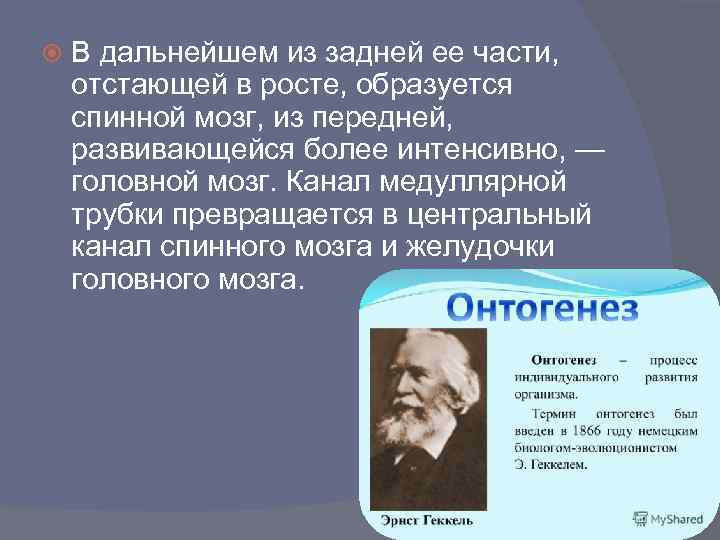 В дальнейшем из задней ее части, отстающей в росте, образуется спинной мозг, из передней, развивающейся более интенсивно, — головной мозг. Канал медуллярной трубки превращается в центральный канал спинного мозга и желудочки головного мозга.

Онтогенез

Онтогенез – процесс индивидуального развития организма.

Термин онтогенез был введен в 1866 году немецким биологом-эволюционистом Э. Геккелем.

Эрнст Геккель

MyShared